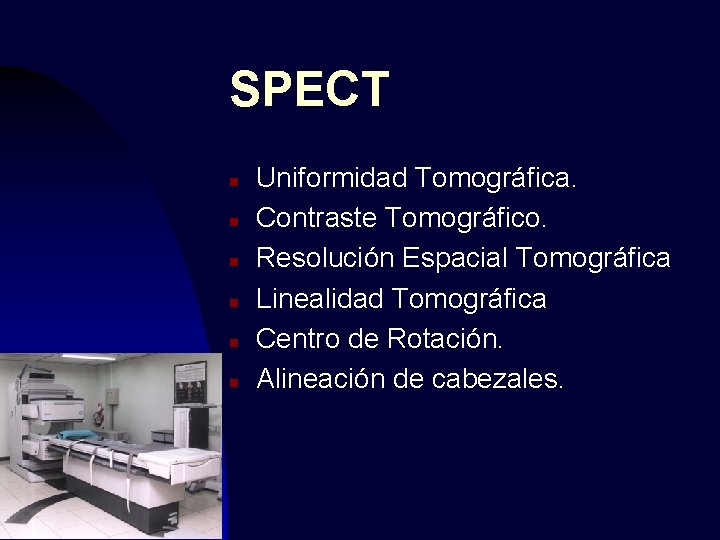 SPECT

- Uniformidad Tomográfica.
- Contraste Tomográfico.
- Resolución Espacial Tomográfica
- Linealidad Tomográfica
- Centro de Rotación.
- Alineación de cabezales.